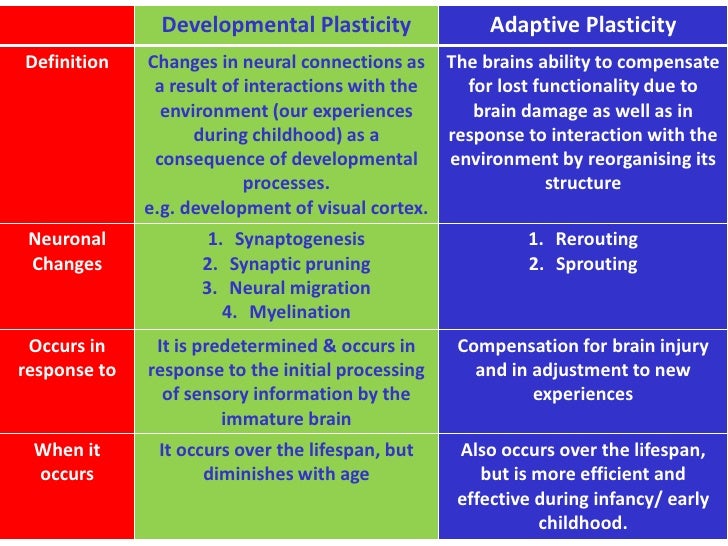 | | Developmental Plasticity | Adaptive Plasticity |
|---|---|---|
| Definition | Changes in neural connections as a result of interactions with the environment (our experiences during childhood) as a consequence of developmental processes. e.g. development of visual cortex. | The brains ability to compensate for lost functionality due to brain damage as well as in response to interaction with the environment by reorganising its structure |
| Neuronal Changes | 1. Synaptogenesis 2. Synaptic pruning 3. Neural migration 4. Myelination | 1. Rerouting 2. Sprouting |
| Occurs in response to | It is predetermined & occurs in response to the initial processing of sensory information by the immature brain | Compensation for brain injury and in adjustment to new experiences |
| When it occurs | It occurs over the lifespan, but diminishes with age | Also occurs over the lifespan, but is more efficient and effective during infancy/ early childhood. |